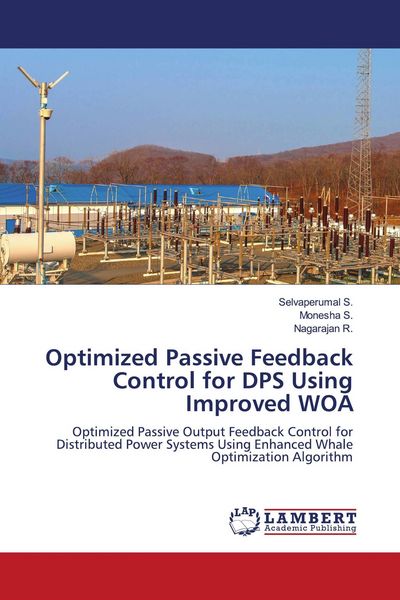 Selvaperumal S.
Monesha S.
Nagarajan R.

Optimized Passive Feedback Control for DPS Using Improved WOA

Optimized Passive Output Feedback Control for Distributed Power Systems Using Enhanced Whale Optimization Algorithm

LAP
LAMBERT
Academic Publishing